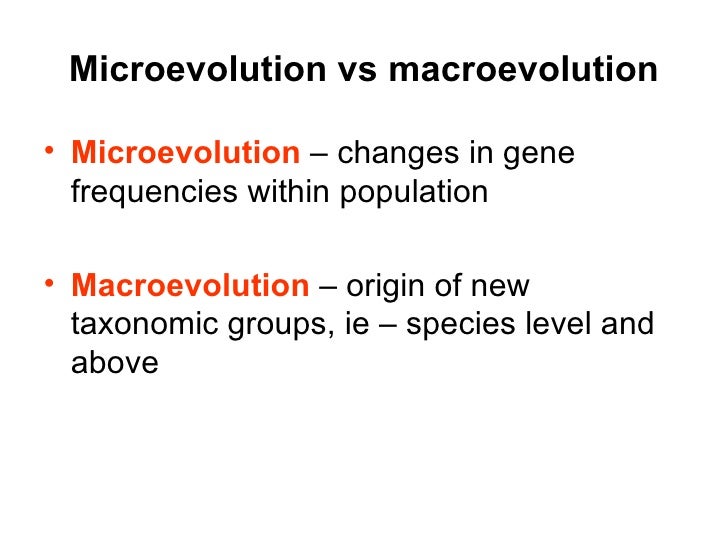 Microevolution vs macroevolution

• Microevolution – changes in gene frequencies within population

• Macroevolution – origin of new taxonomic groups, ie – species level and above